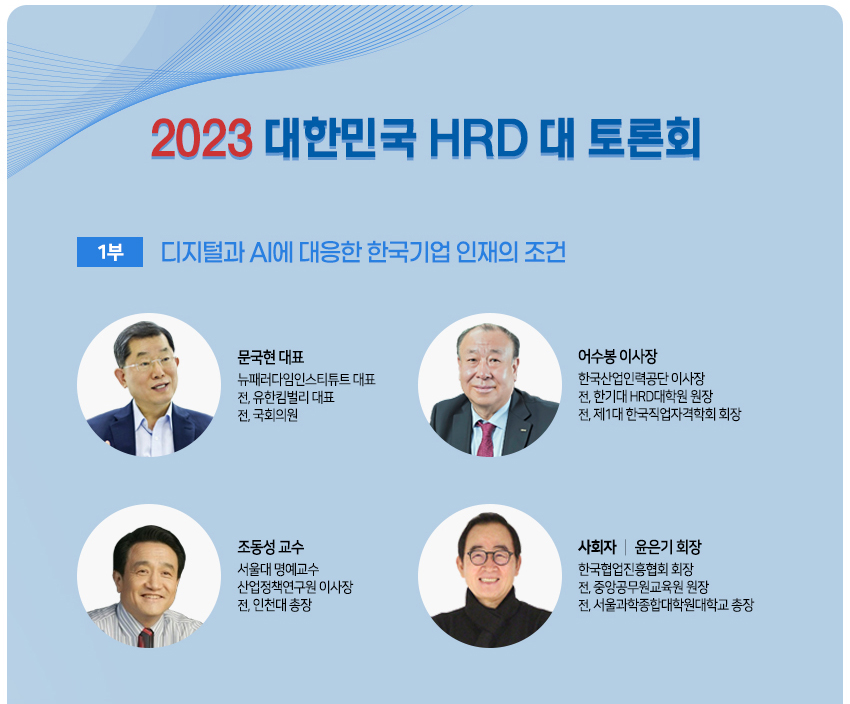 2023 대한민국 HRD 대 토론회

1부 디지털과 AI에 대응한 한국기업 인재의 조건

문국현 대표
뉴패러다임인스티튜트 대표
전, 유한킴벌리 대표
전, 국회의원

어수봉 이사장
한국산업인력공단 이사장
전, 한기대 HRD대학원 원장
전, 제1대 한국직업자격학회 회장

조동성 교수
서울대 명예교수
산업정책연구원 이사장
전, 인천대 총장

사회자 | 윤은기 회장
한국협업진흥협회 회장
전, 중앙공무원교육원 원장
전, 서울과학종합대학원대학교 총장